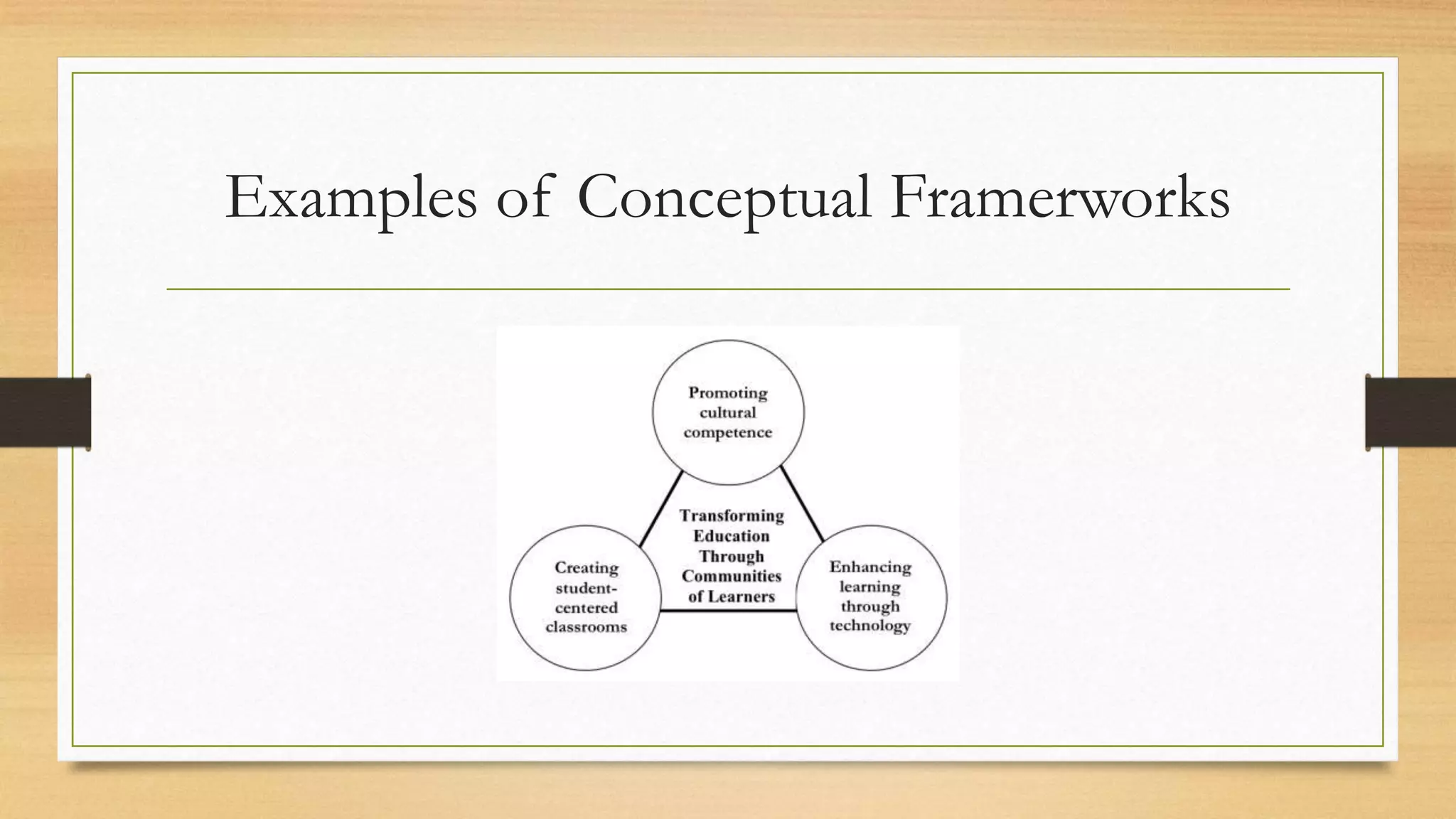 Examples of Conceptual Framerworks

Promoting cultural competence

Transforming Education Through Communities of Learners

Creating student-centered classrooms

Enhancing learning through technology